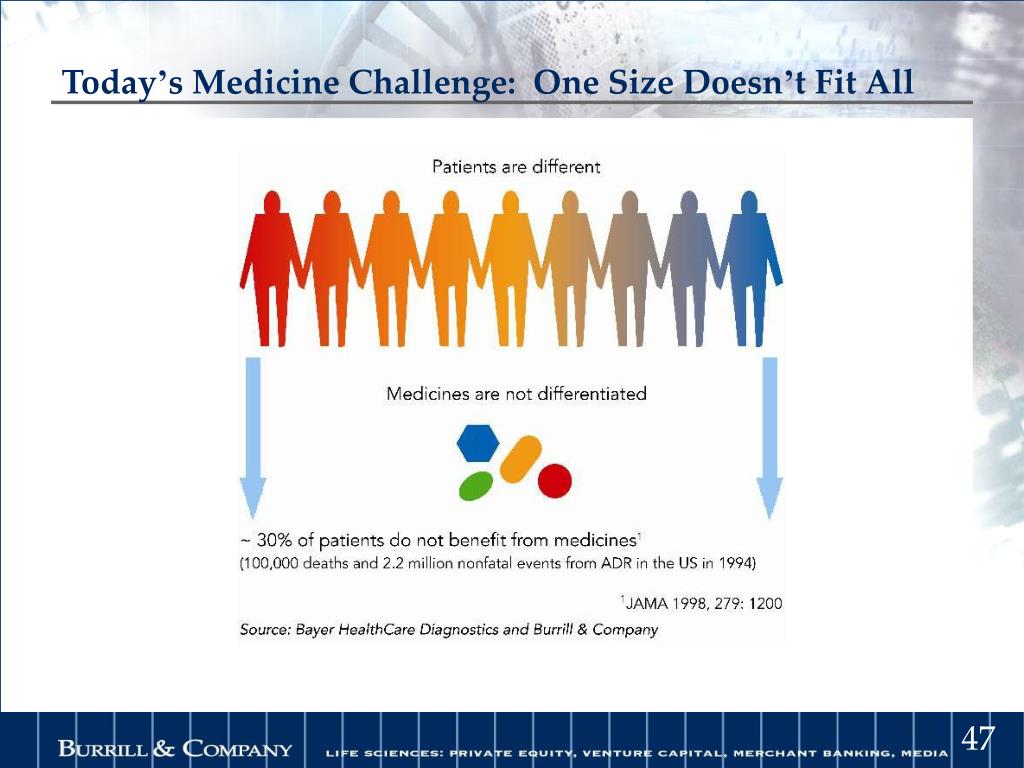 Today's Medicine Challenge: One Size Doesn't Fit All

Patients are different

Medicines are not differentiated

~ 30% of patients do not benefit from medicines$^1$
(100,000 deaths and 2.2 million nonfatal events from ADR in the US in 1994)

$^1$JAMA 1998, 279: 1200
Source: Bayer HealthCare Diagnostics and Burrill & Company

BURRILL & COMPANY LIFE SCIENCES: PRIVATE EQUITY, VENTURE CAPITAL, MERCHANT BANKING, MEDIA

47